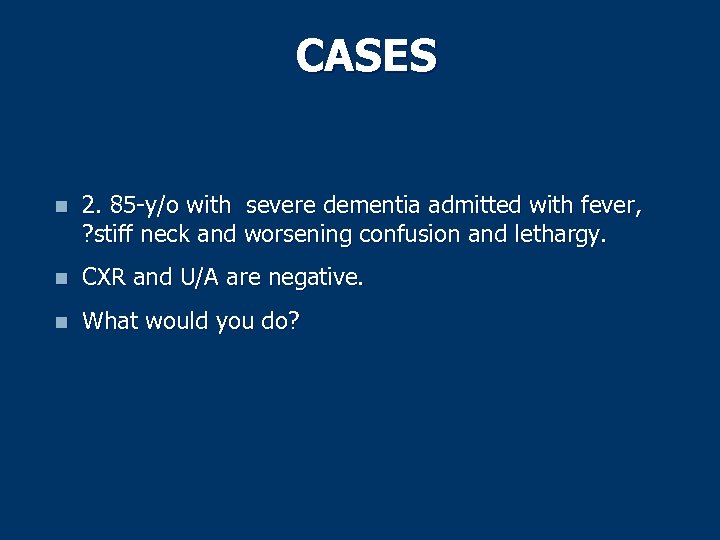 CASES

- 2. 85-y/o with severe dementia admitted with fever, ?stiff neck and worsening confusion and lethargy.
- CXR and U/A are negative.
- What would you do?